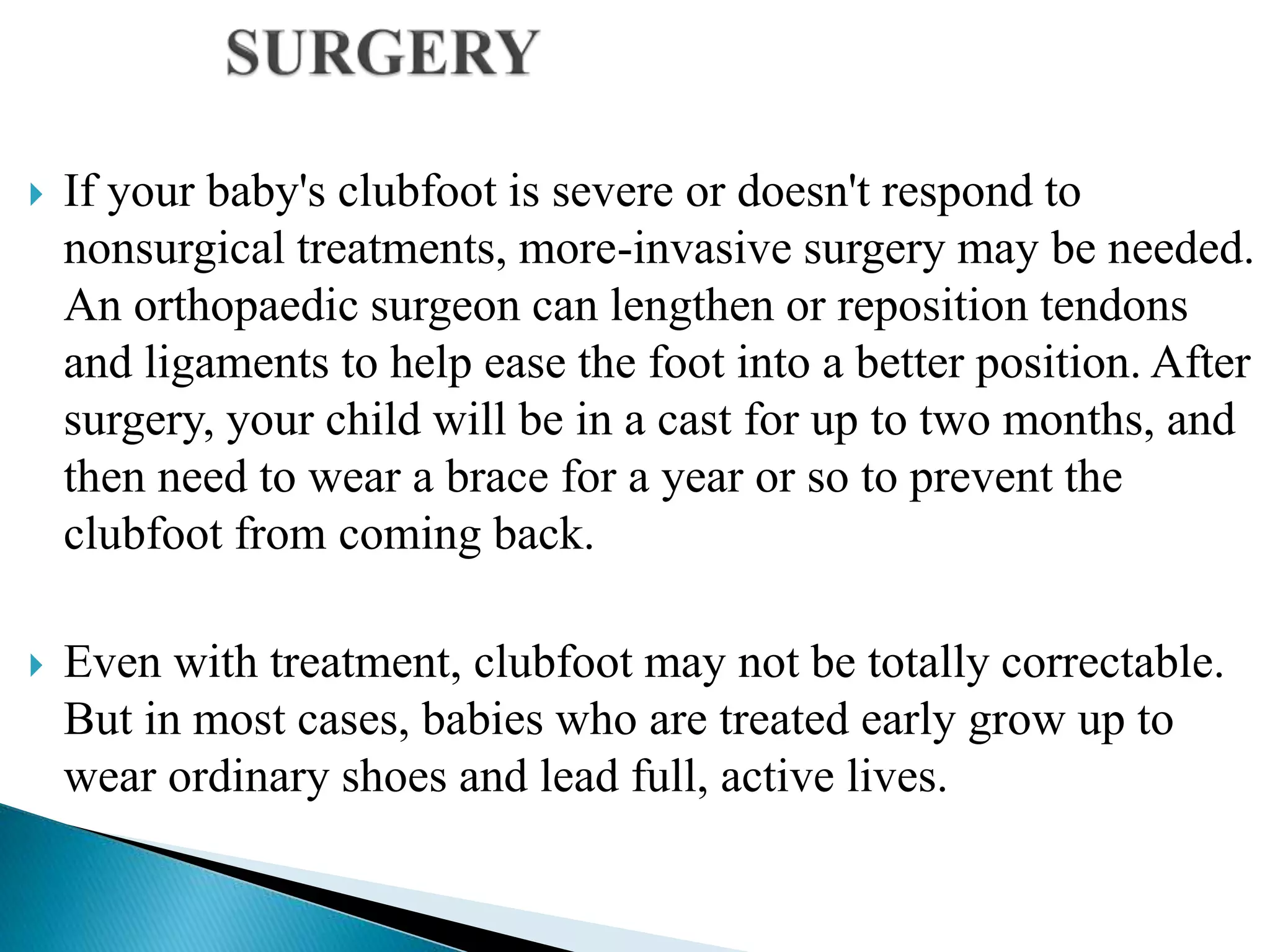 SURGERY

If your baby's clubfoot is severe or doesn't respond to nonsurgical treatments, more-invasive surgery may be needed. An orthopaedic surgeon can lengthen or reposition tendons and ligaments to help ease the foot into a better position. After surgery, your child will be in a cast for up to two months, and then need to wear a brace for a year or so to prevent the clubfoot from coming back.

Even with treatment, clubfoot may not be totally correctable. But in most cases, babies who are treated early grow up to wear ordinary shoes and lead full, active lives.